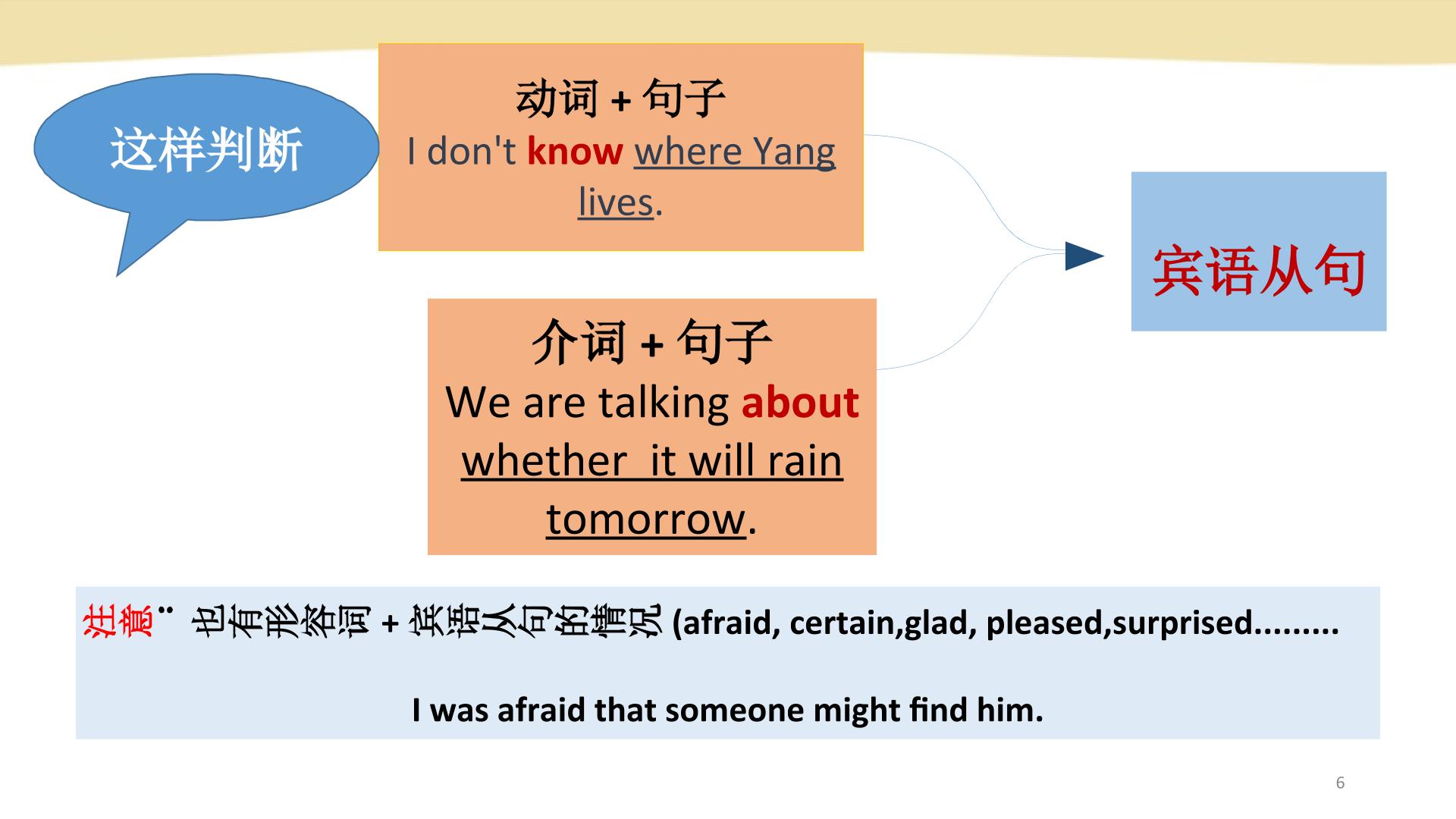 这样判断

动词 + 句子
I don't know where Yang lives.

介词 + 句子
We are talking about whether it will rain tomorrow.

宾语从句

注意：也有形容词 + 宾语从句的情况 (afraid, certain,glad, pleased,surprised.........

I was afraid that someone might find him.

6